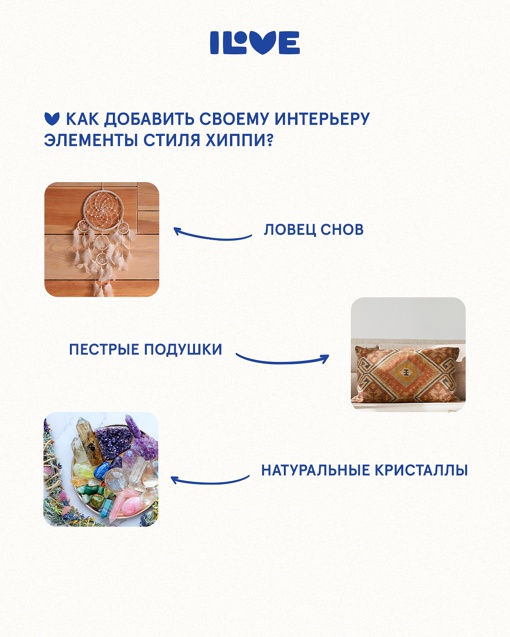 ILOVE

КАК ДОБАВИТЬ СВОЕМУ ИНТЕРЬЕРУ ЭЛЕМЕНТЫ СТИЛЯ ХИППИ?

ЛОВЕЦ СНОВ

ПЕСТРЫЕ ПОДУШКИ

НАТУРАЛЬНЫЕ КРИСТАЛЛЫ